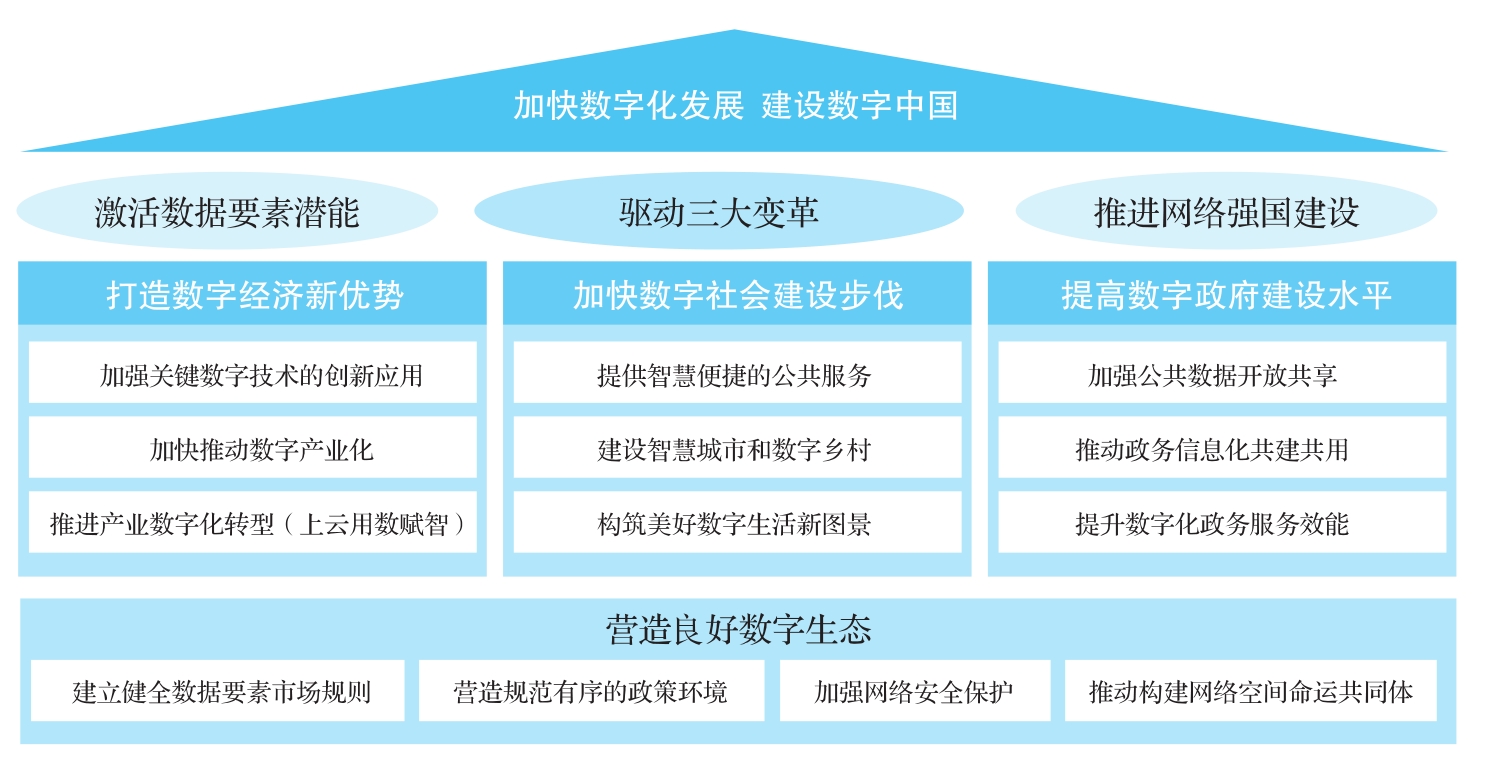 加快数字化发展 建设数字中国

激活数据要素潜能

驱动三大变革

推进网络强国建设

打造数字经济新优势

加强关键数字技术的创新应用

加快推动数字产业化

推进产业数字化转型（上云用数赋智）

加快数字社会建设步伐

提供智慧便捷的公共服务

建设智慧城市和数字乡村

构筑美好数字生活新图景

提高数字政府建设水平

加强公共数据开放共享

推动政务信息化共建共用

提升数字化政务服务效能

营造良好数字生态

建立健全数据要素市场规则

营造规范有序的政策环境

加强网络安全保护

推动构建网络空间命运共同体